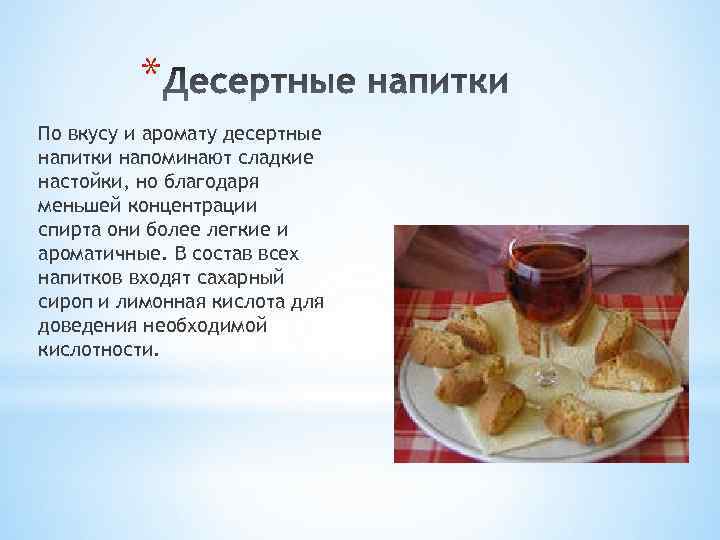 * Десертные напитки

По вкусу и аромату десертные напитки напоминают сладкие настойки, но благодаря меньшей концентрации спирта они более легкие и ароматичные. В состав всех напитков входят сахарный сироп и лимонная кислота для доведения необходимой кислотности.